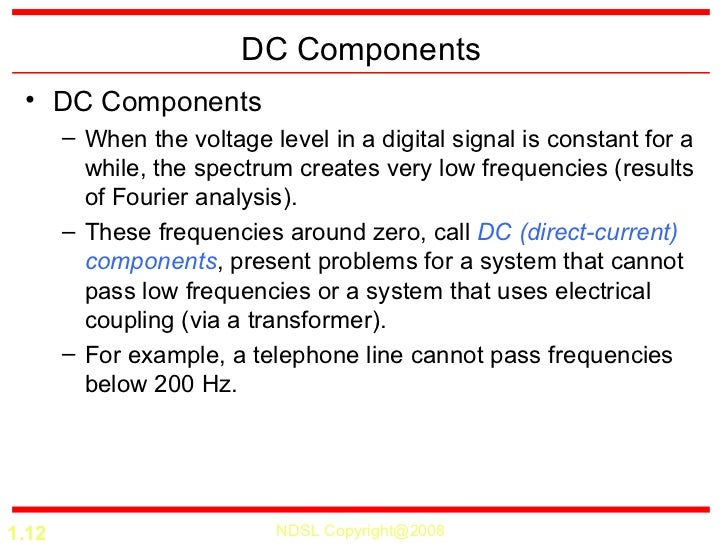 DC Components

• DC Components

– When the voltage level in a digital signal is constant for a while, the spectrum creates very low frequencies (results of Fourier analysis).

– These frequencies around zero, call DC (direct-current) components, present problems for a system that cannot pass low frequencies or a system that uses electrical coupling (via a transformer).

– For example, a telephone line cannot pass frequencies below 200 Hz.

1.12

NDSL Copyright@2008